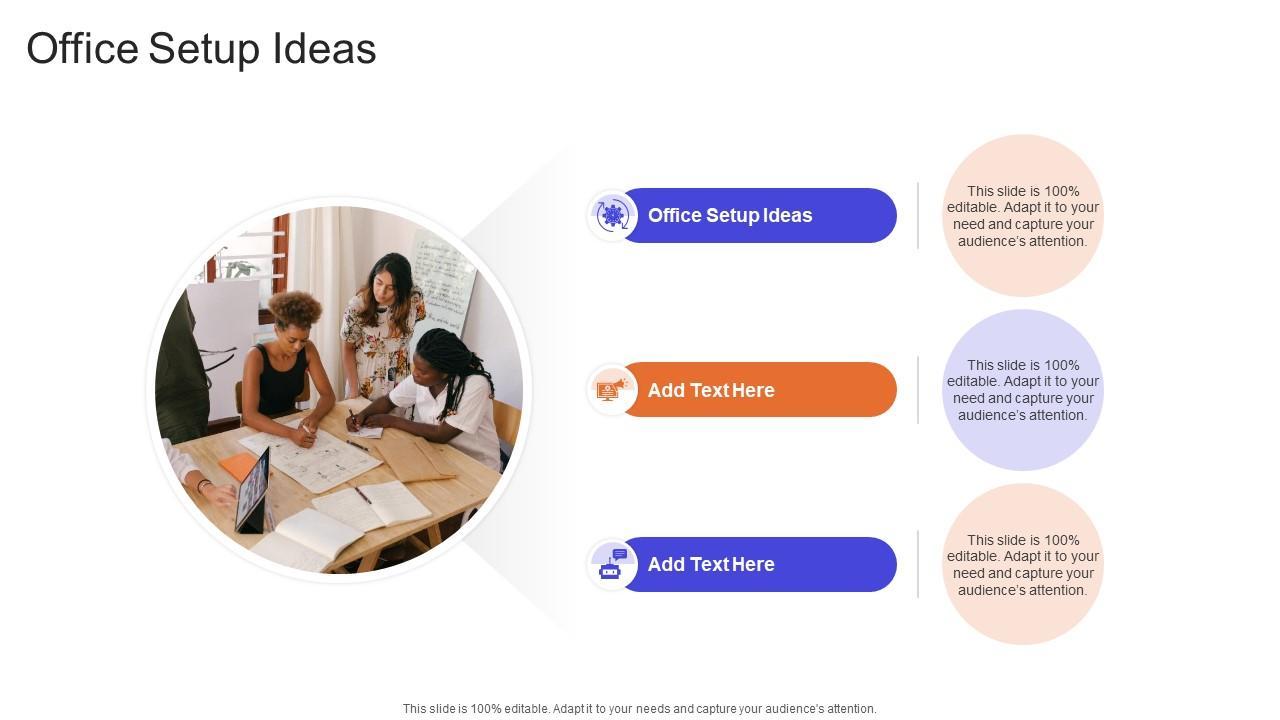 Office Setup Ideas

Office Setup Ideas

This slide is 100% editable. Adapt it to your need and capture your audience's attention.

Add Text Here

This slide is 100% editable. Adapt it to your need and capture your audience's attention.

Add Text Here

This slide is 100% editable. Adapt it to your need and capture your audience's attention.

This slide is 100% editable. Adapt it to your needs and capture your audience's attention.